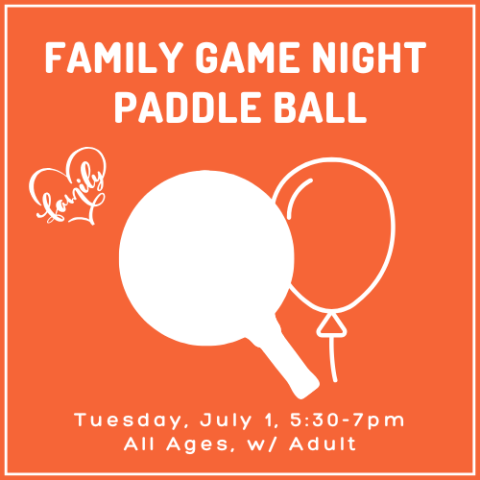 FAMILY GAME NIGHT
PADDLE BALL

family

Tuesday, July 1, 5:30-7pm
All Ages, w/ Adult